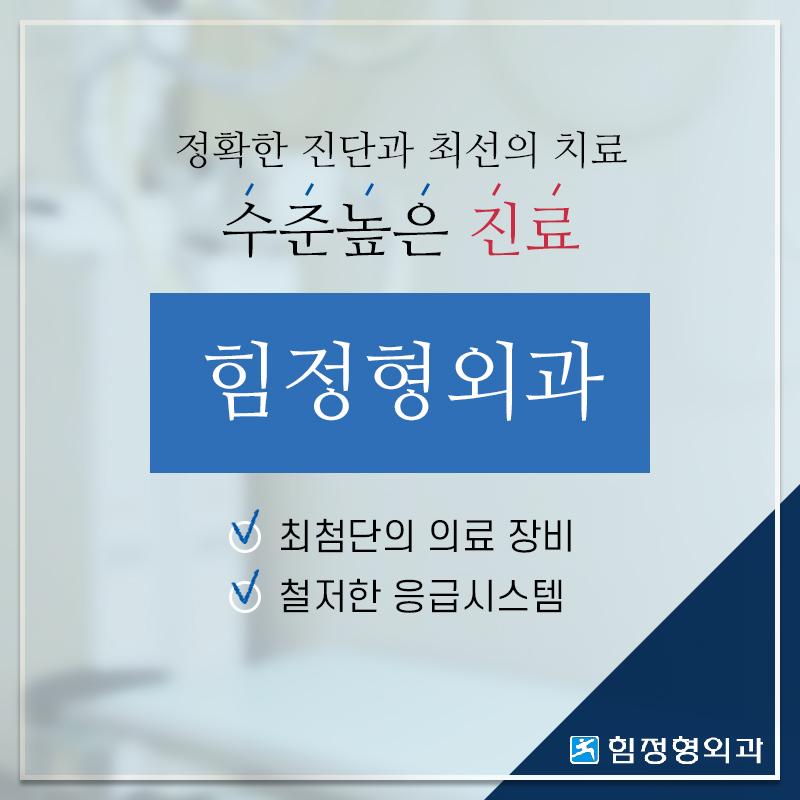 정확한 진단과 최선의 치료

수준높은 진료

힘정형외과

최첨단의 의료 장비

철저한 응급시스템

힘정형외과